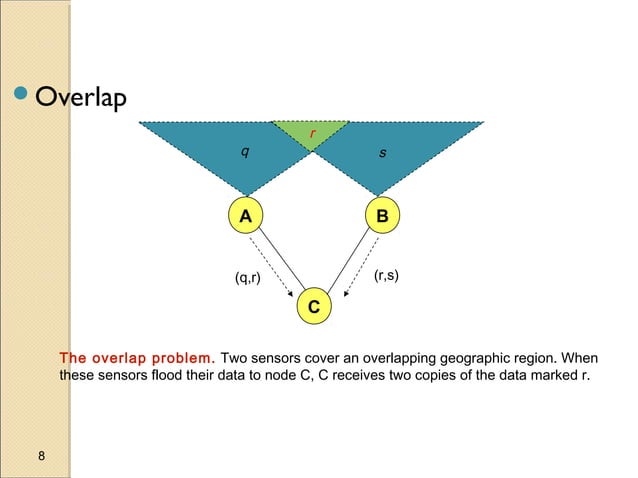 Overlap

r

q

s

A

B

(q,r)

(r,s)

C

The overlap problem. Two sensors cover an overlapping geographic region. When these sensors flood their data to node C, C receives two copies of the data marked r.

8